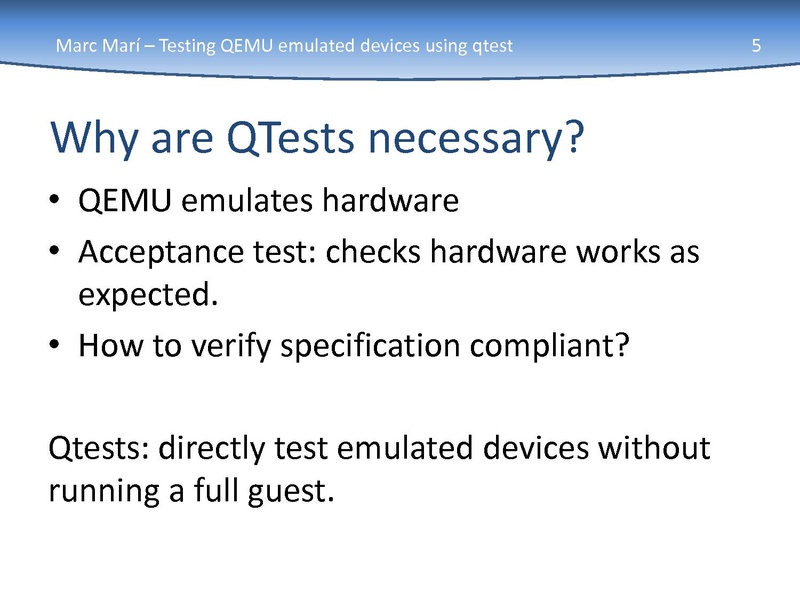 Marc Marí – Testing QEMU emulated devices using qtest 5

Why are QTests necessary?

• QEMU emulates hardware
• Acceptance test: checks hardware works as expected.
• How to verify specification compliant?

Qtests: directly test emulated devices without running a full guest.